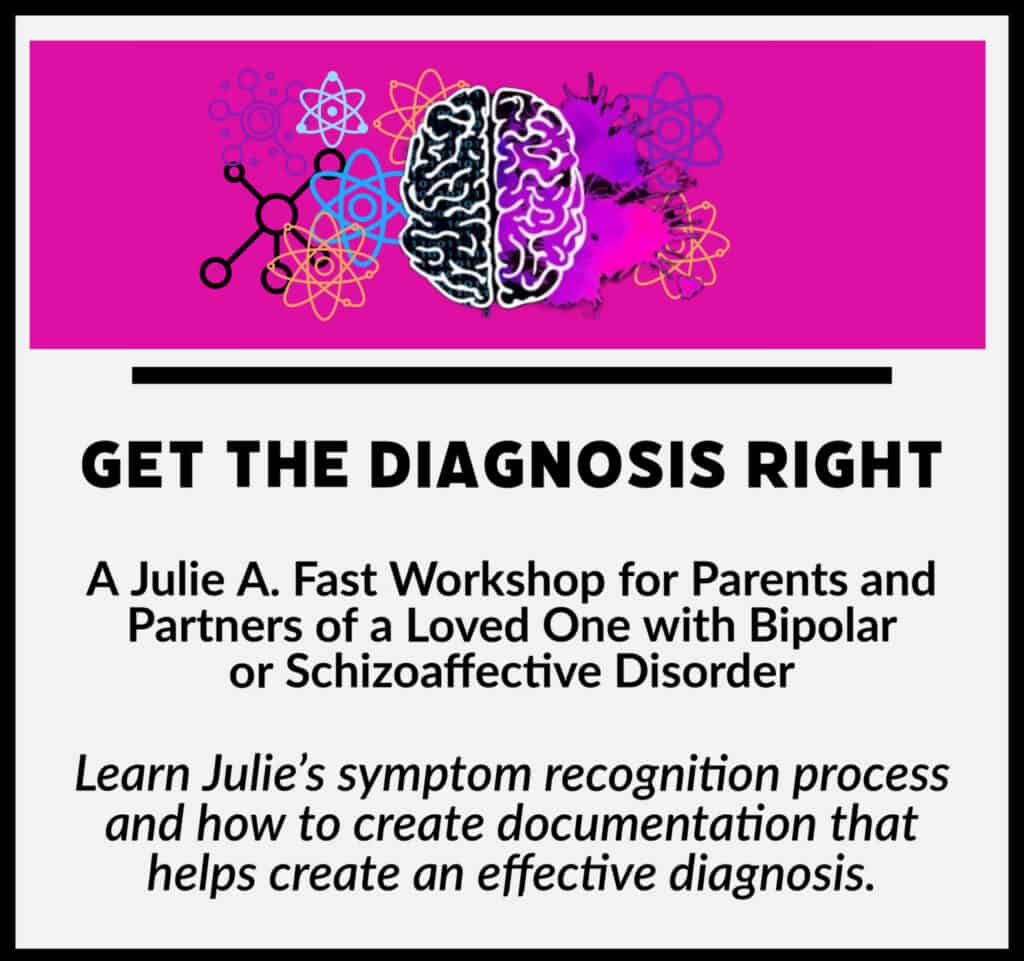 GET THE DIAGNOSIS RIGHT

A Julie A. Fast Workshop for Parents and Partners of a Loved One with Bipolar or Schizoaffective Disorder

Learn Julie's symptom recognition process and how to create documentation that helps create an effective diagnosis.